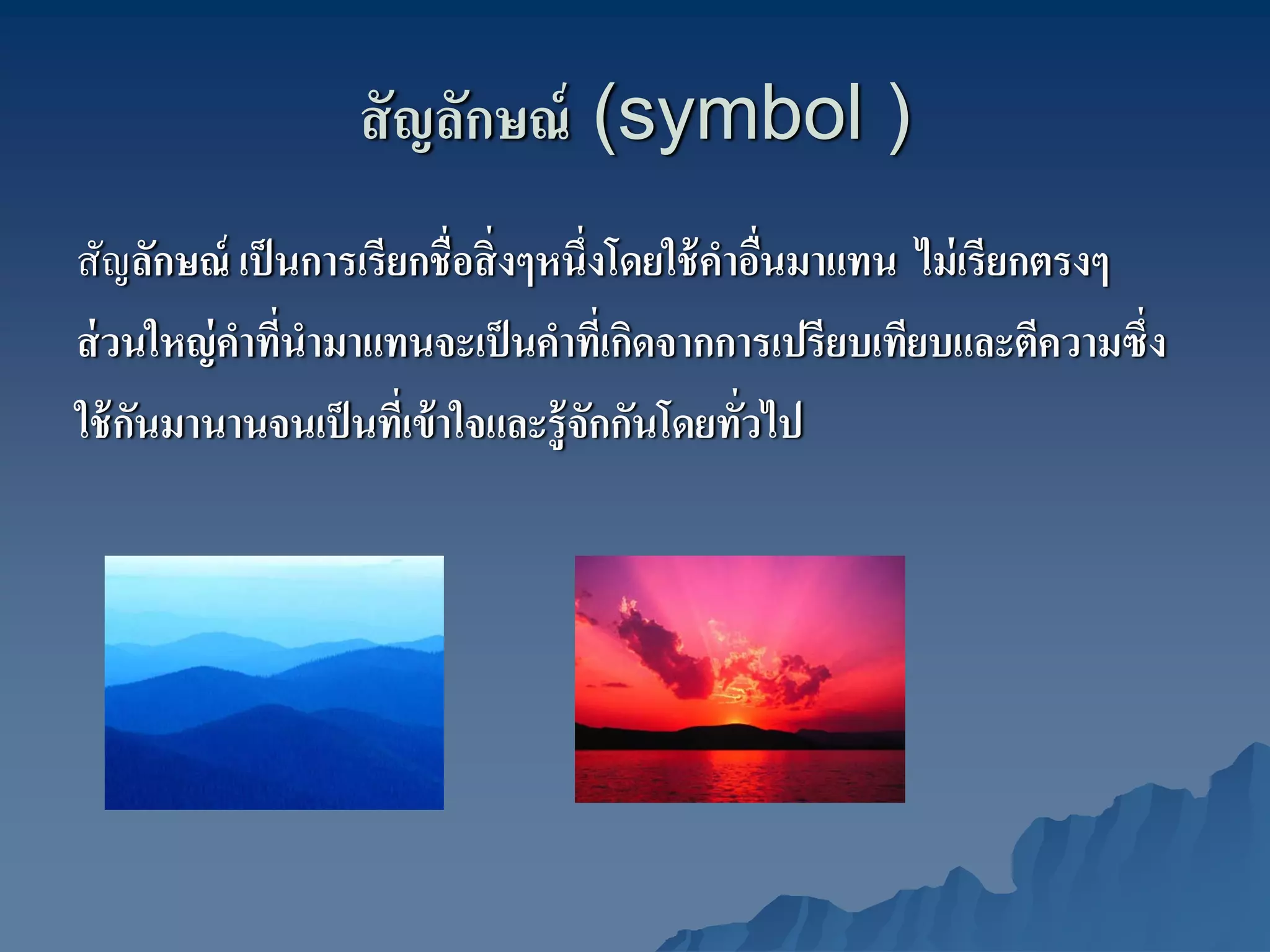 สัญลักษณ์ (symbol )

สัญลักษณ์ เป็นการเรียกชื่อสิ่งๆหนึ่งโดยใช้คำอื่นมาแทน ไม่เรียกตรงๆ ส่วนใหญ่คำที่นำมาแทนจะเป็นคำที่เกิดจากการเปรียบเทียบและตีความซึ่งใช้กันมานานจนเป็นที่เข้าใจและรู้จักกันโดยทั่วไป